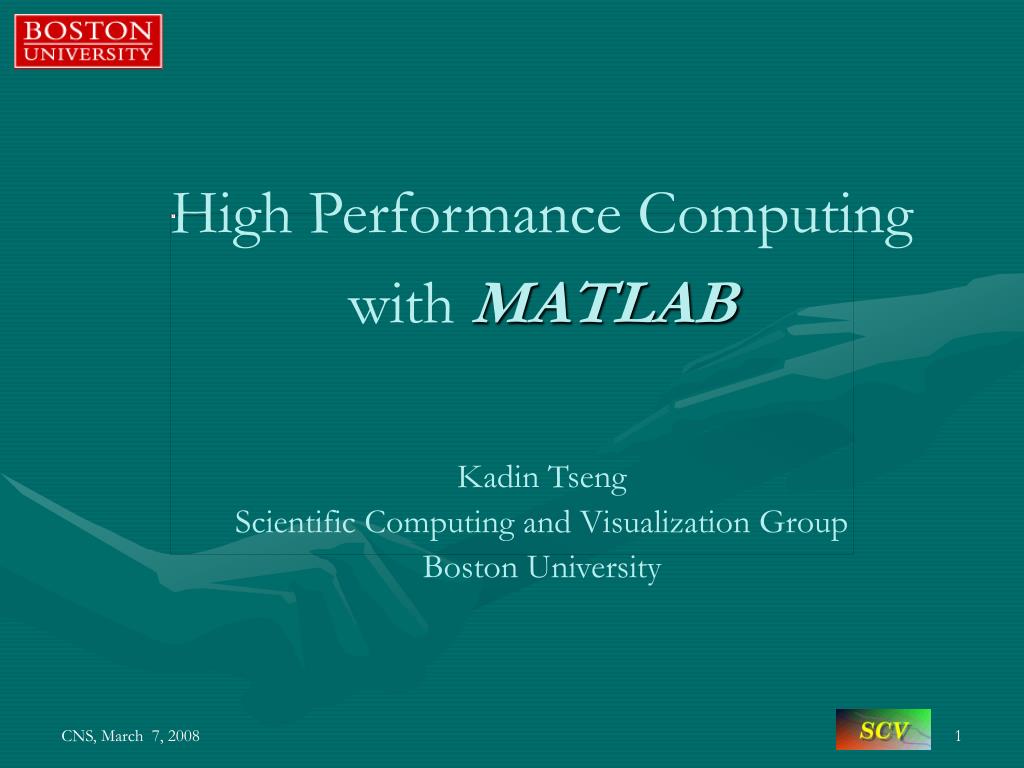 BOSTON UNIVERSITY

High Performance Computing with MATLAB

Kadin Tseng
Scientific Computing and Visualization Group
Boston University

CNS, March 7, 2008

SCV

1